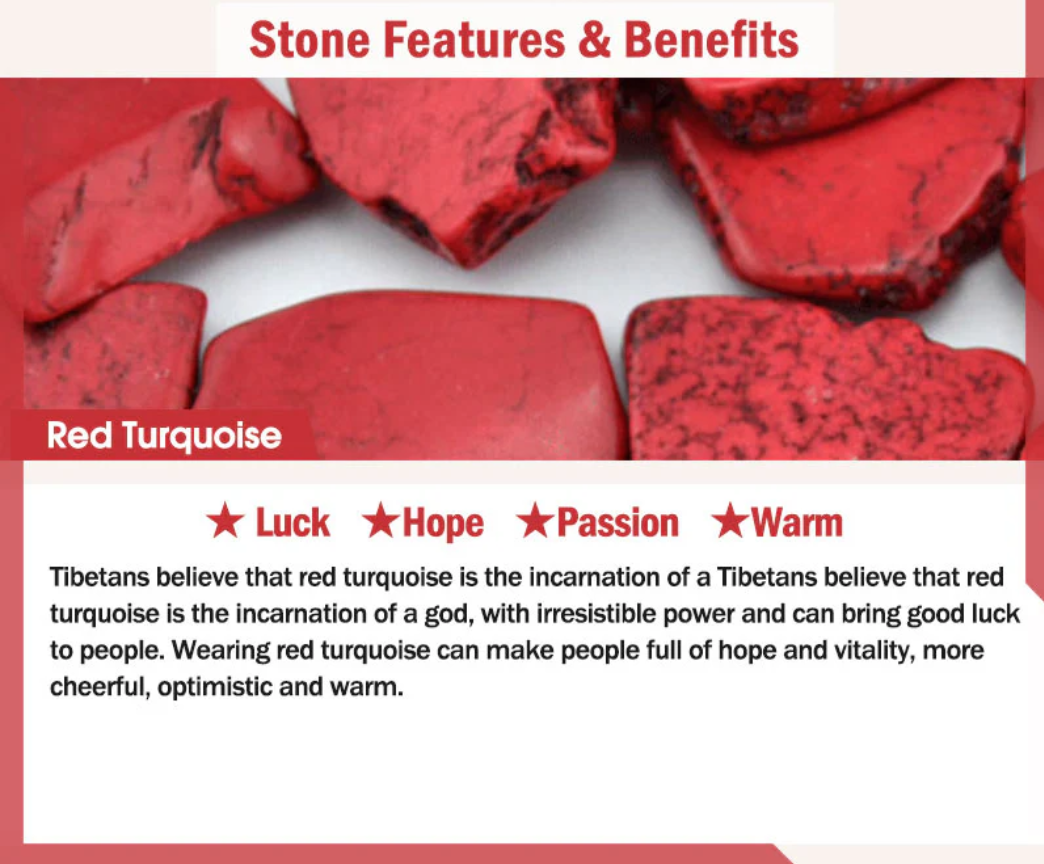 Stone Features & Benefits

Red Turquoise

★ Luck ★Hope ★Passion ★Warm

Tibetans believe that red turquoise is the incarnation of a Tibetans believe that red turquoise is the incarnation of a god, with irresistible power and can bring good luck to people. Wearing red turquoise can make people full of hope and vitality, more cheerful, optimistic and warm.